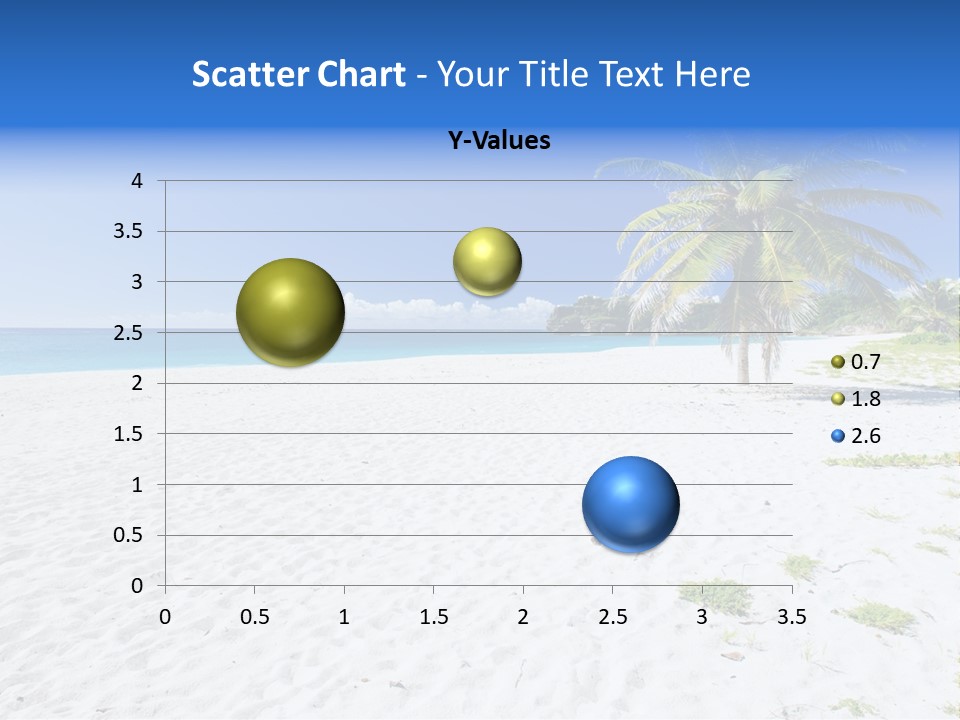 Scatter Chart - Your Title Text Here

Y-Values

4
3.5
3
2.5
2
1.5
1
0.5
0

0 0.5 1 1.5 2 2.5 3 3.5

0.7
1.8
2.6